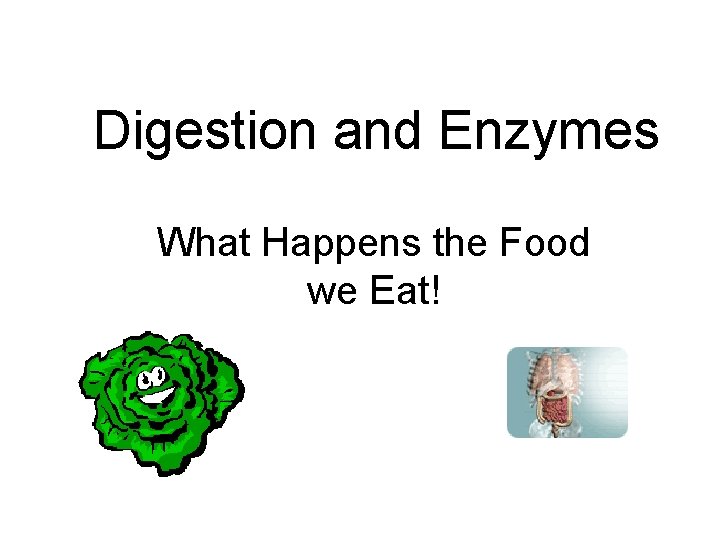 Digestion and Enzymes

What Happens the Food we Eat!